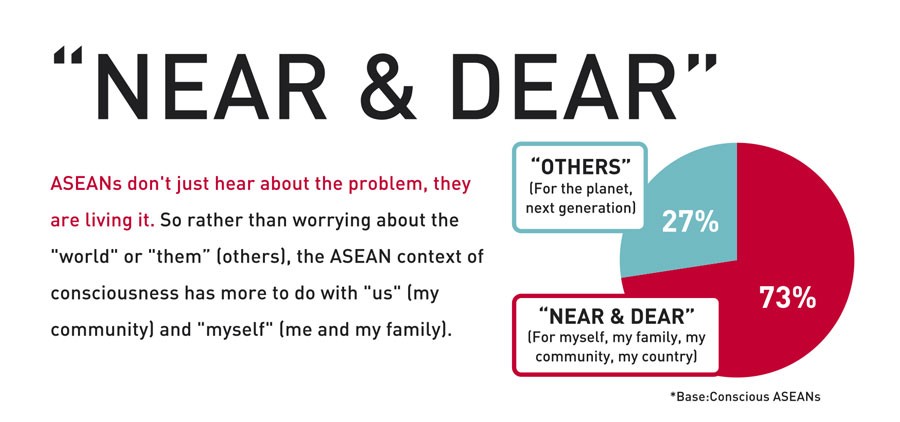 “NEAR & DEAR”

ASEANs don't just hear about the problem, they are living it. So rather than worrying about the "world" or "them” (others), the ASEAN context of consciousness has more to do with "us" (my community) and "myself" (me and my family).

“OTHERS”
(For the planet, next generation)

27%

73%

“NEAR & DEAR”
(For myself, my family, my community, my country)

*Base:Conscious ASEANs